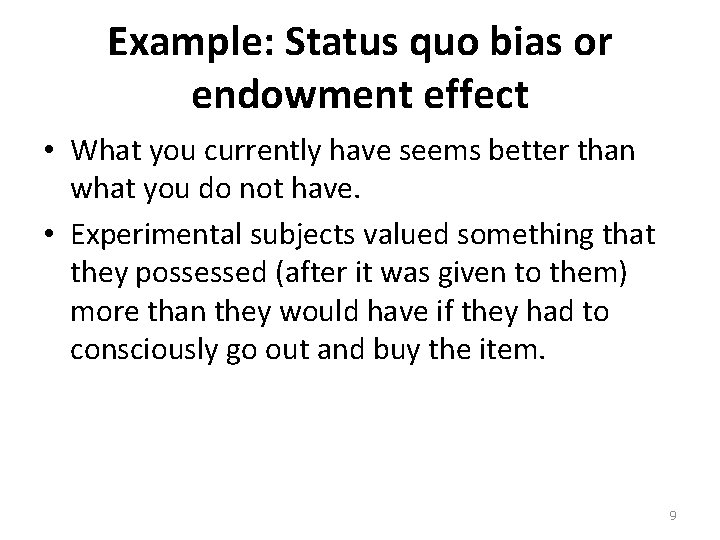 Example: Status quo bias or endowment effect

• What you currently have seems better than what you do not have.

• Experimental subjects valued something that they possessed (after it was given to them) more than they would have if they had to consciously go out and buy the item.

9